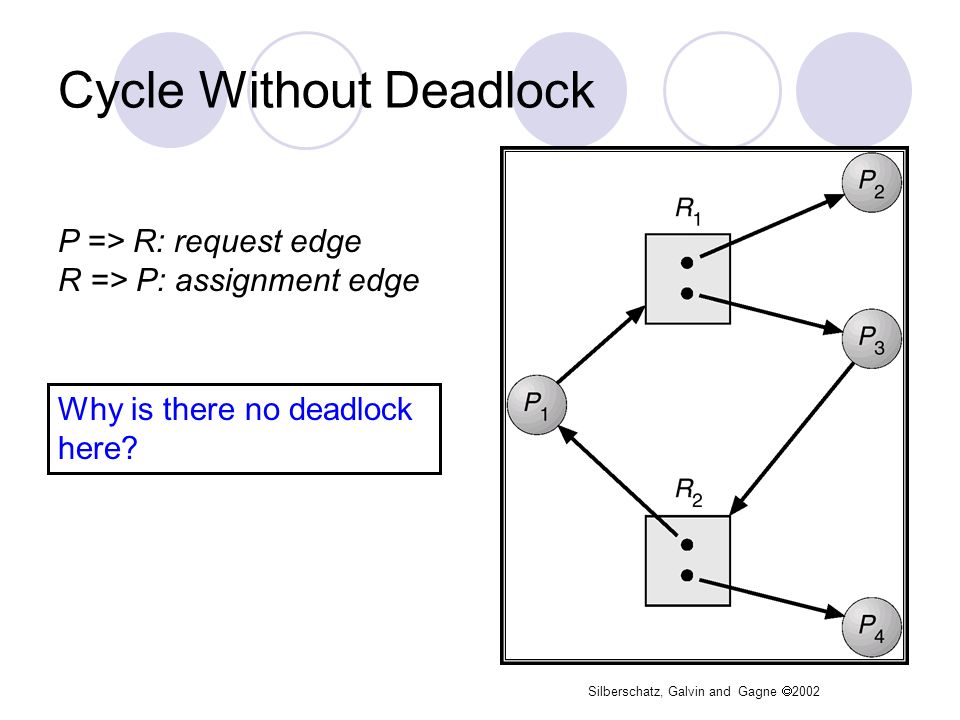 Cycle Without Deadlock

P => R: request edge
R => P: assignment edge

Why is there no deadlock here?

$R_1$
$P_2$
$P_3$
$P_1$
$R_2$
$P_4$

Silberschatz, Galvin and Gagne ©2002